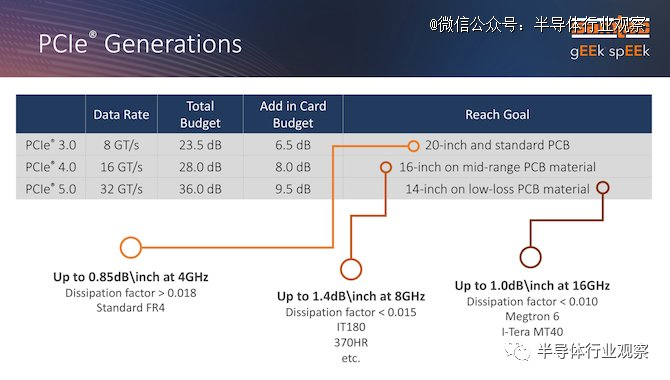 PCIe® Generations

@微信公众号：半导体行业观察

gEEk spEEk

|  | Data Rate | Total Budget | Add in Card Budget | Reach Goal |
|---|---|---|---|---|
| PCIe® 3.0 | 8 GT/s | 23.5 dB | 6.5 dB | 20-inch and standard PCB |
| PCIe® 4.0 | 16 GT/s | 28.0 dB | 8.0 dB | 16-inch on mid-range PCB material |
| PCIe® 5.0 | 32 GT/s | 36.0 dB | 9.5 dB | 14-inch on low-loss PCB material |

Up to 0.85dB\inch at 4GHz
Dissipation factor > 0.018
Standard FR4

Up to 1.4dB\inch at 8GHz
Dissipation factor < 0.015
IT180
370HR
etc.

Up to 1.0dB\inch at 16GHz
Dissipation factor < 0.010
Megtron 6
I-Tera MT40

半导体行业观察